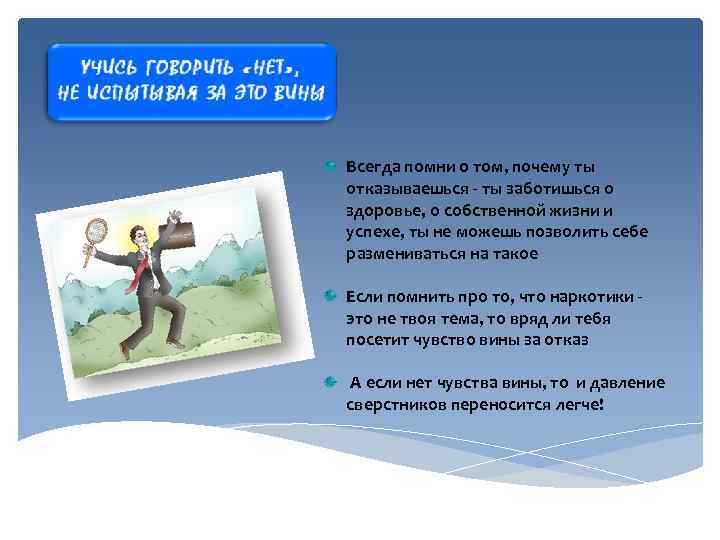 УЧИСЬ ГОВОРИТЬ «НЕТ», НЕ ИСПЫТЫВАЯ ЗА ЭТО ВИНЫ

Всегда помни о том, почему ты отказываешься - ты заботишься о здоровье, о собственной жизни и успехе, ты не можешь позволить себе размениваться на такое

Если помнить про то, что наркотики - это не твоя тема, то вряд ли тебя посетит чувство вины за отказ

А если нет чувства вины, то и давление сверстников переносится легче!